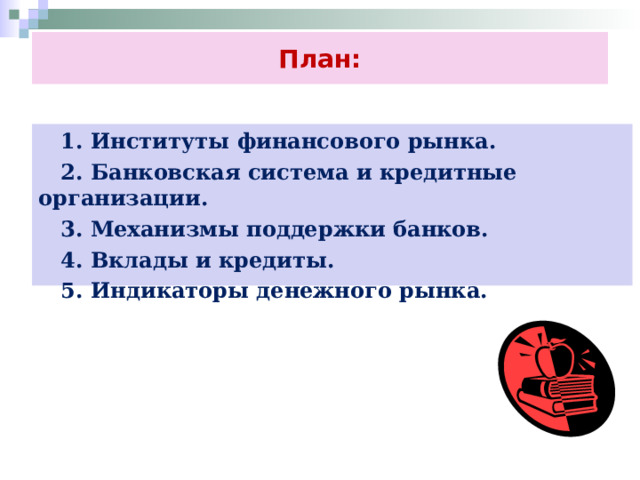 План:

1. Институты финансового рынка.

2. Банковская система и кредитные организации.

3. Механизмы поддержки банков.

4. Вклады и кредиты.

5. Индикаторы денежного рынка.